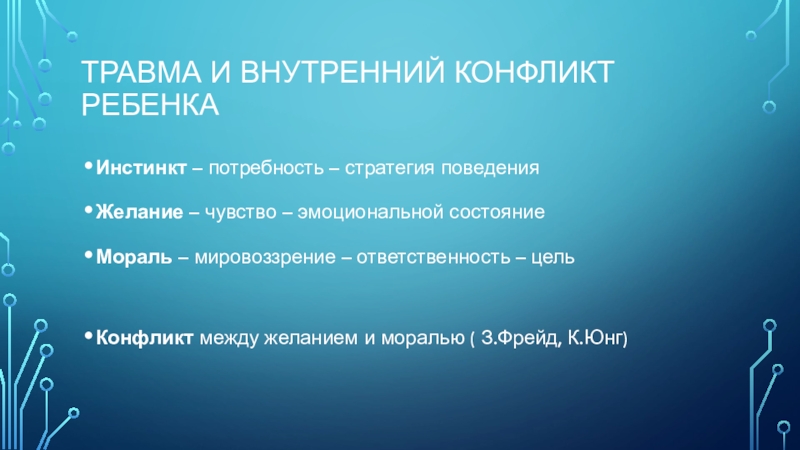 ТРАВМА И ВНУТРЕННИЙ КОНФЛИКТ РЕБЕНКА

• Инстинкт – потребность – стратегия поведения

• Желание – чувство – эмоциональной состояние

• Мораль – мировоззрение – ответственность – цель

• Конфликт между желанием и моралью ( З.Фрейд, К.Юнг)